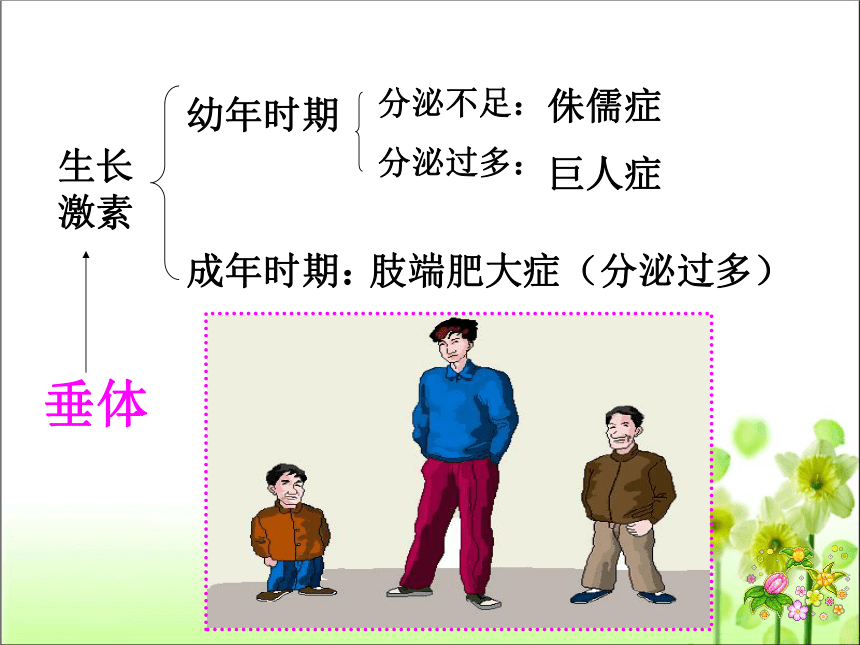 生长激素

幼年时期

分泌不足：侏儒症

分泌过多：巨人症

成年时期：肢端肥大症（分泌过多）

垂体